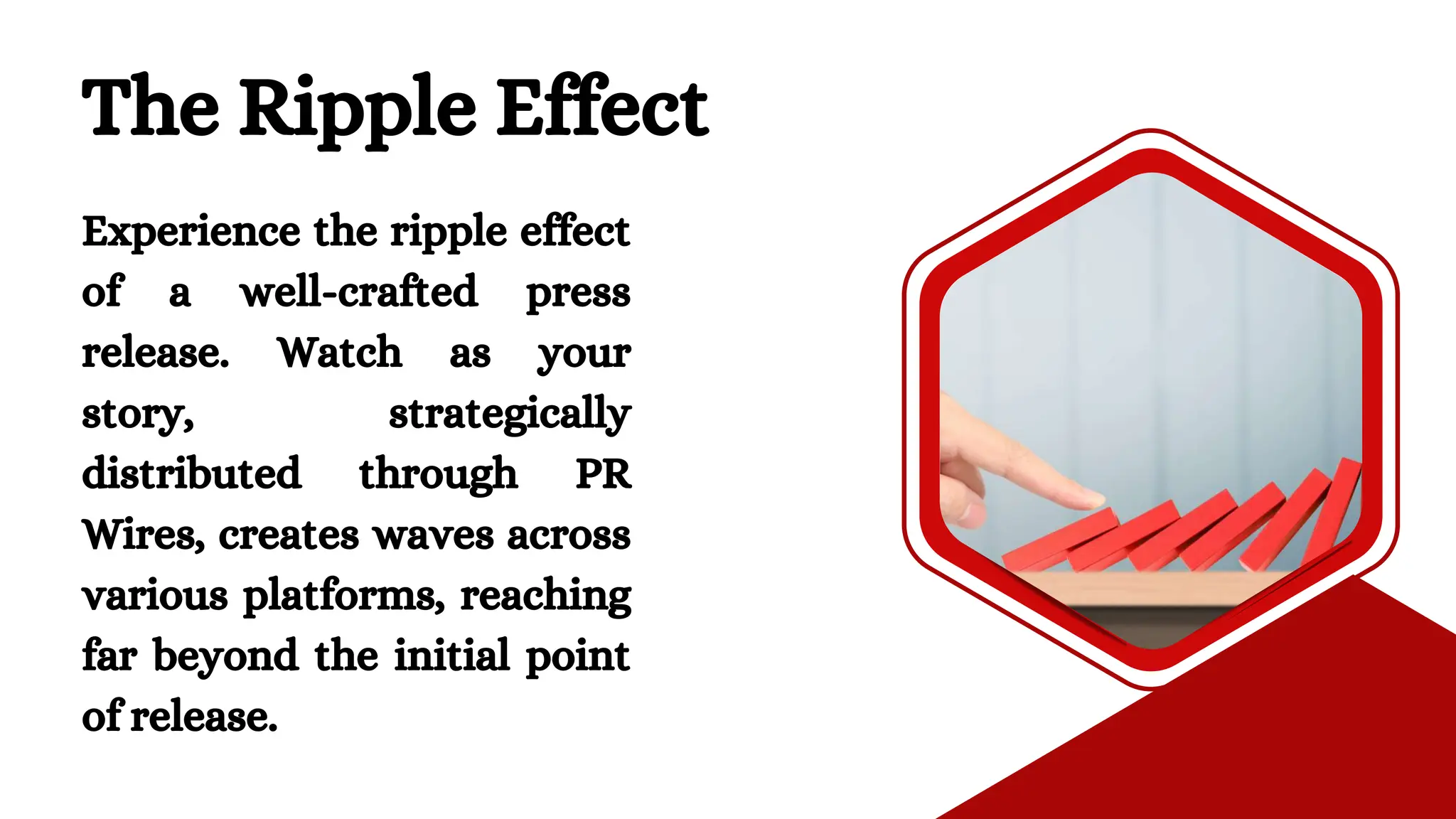 The Ripple Effect

Experience the ripple effect of a well-crafted press release. Watch as your story, strategically distributed through PR Wires, creates waves across various platforms, reaching far beyond the initial point of release.